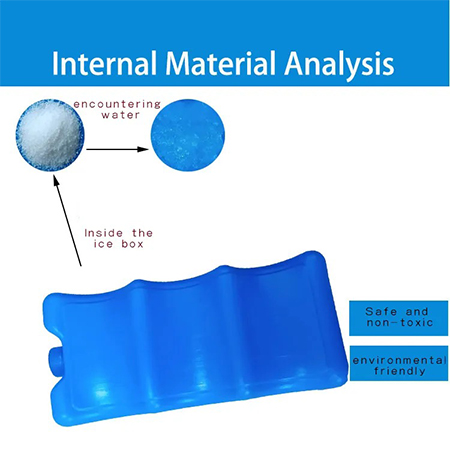 Internal Material Analysis

encountering water

Inside the ice box

Safe and non-toxic

environmental friendly